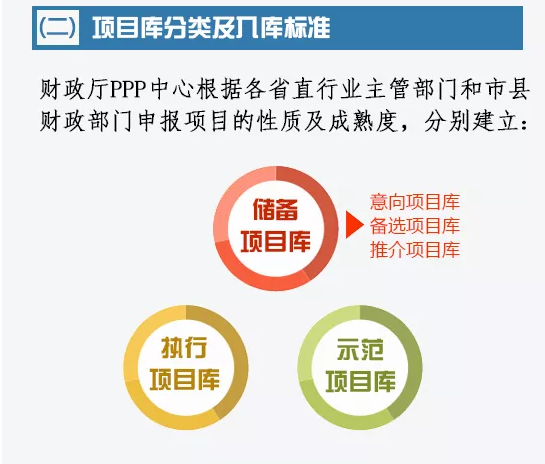 (二) 项目库分类及入库标准

财政厅PPP中心根据各省直行业主管部门和市县财政部门申报项目的性质及成熟度，分别建立：

储备项目库

意向项目库
备选项目库
推介项目库

执行项目库

示范项目库